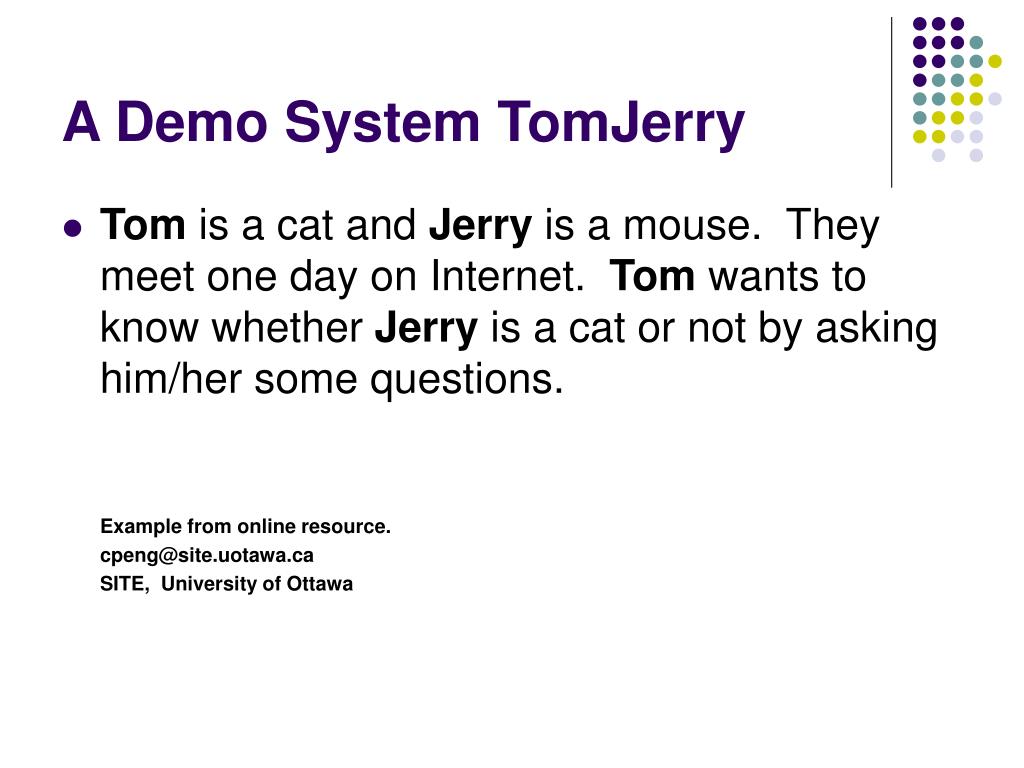 A Demo System TomJerry

Tom is a cat and Jerry is a mouse. They meet one day on Internet. Tom wants to know whether Jerry is a cat or not by asking him/her some questions.

Example from online resource.
cpeng@site.uotawa.ca
SITE, University of Ottawa